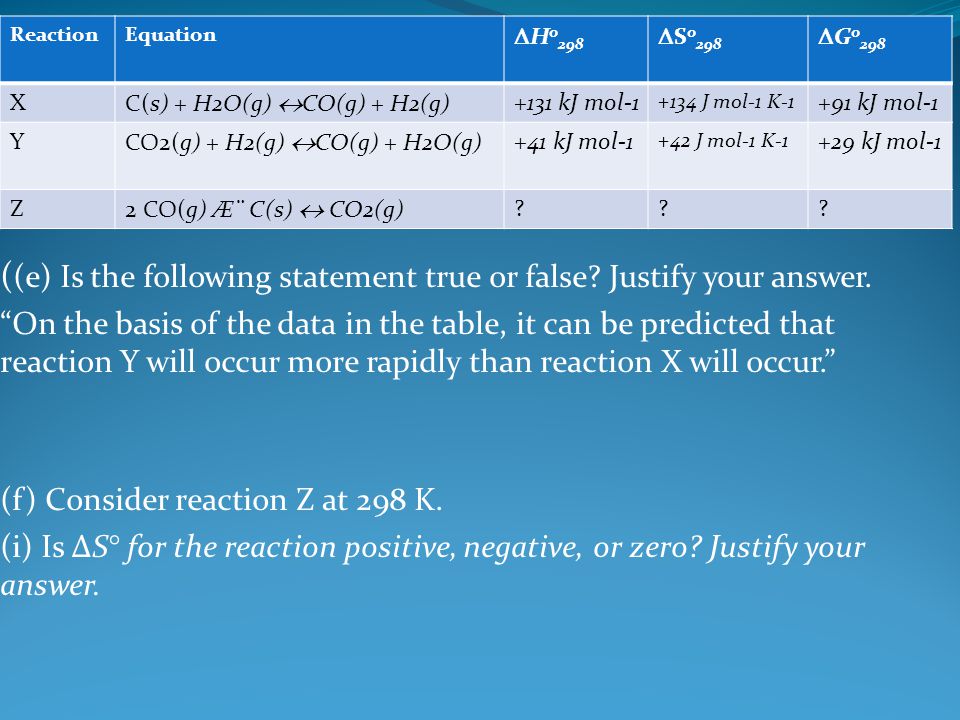 | Reaction | Equation | $\Delta H^o_{298}$ | $\Delta S^o_{298}$ | $\Delta G^o_{298}$ |
|---|---|---|---|---|
| X | C(s) + H2O(g) ↔CO(g) + H2(g) | +131 kJ mol-1 | +134 J mol-1 K-1 | +91 kJ mol-1 |
| Y | CO2(g) + H2(g) ↔CO(g) + H2O(g) | +41 kJ mol-1 | +42 J mol-1 K-1 | +29 kJ mol-1 |
| Z | 2 CO(g) Æ¨ C(s) ↔ CO2(g) | ? | ? | ? |

((e) Is the following statement true or false? Justify your answer.
“On the basis of the data in the table, it can be predicted that reaction Y will occur more rapidly than reaction X will occur.”

(f) Consider reaction Z at 298 K.
(i) Is $\Delta S°$ for the reaction positive, negative, or zero? Justify your answer.